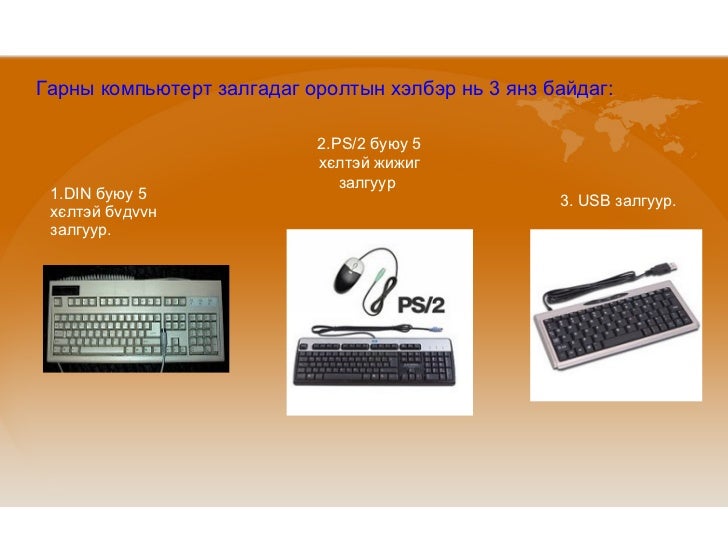 Гарны компьютерт залгадаг оролтын хэлбэр нь 3 янз байдаг:

1.DIN буюу 5 хєлтэй бvдvvн залгуур.

2.PS/2 буюу 5 хєлтэй жижиг залгуур

PS/2

3. USB залгуур.